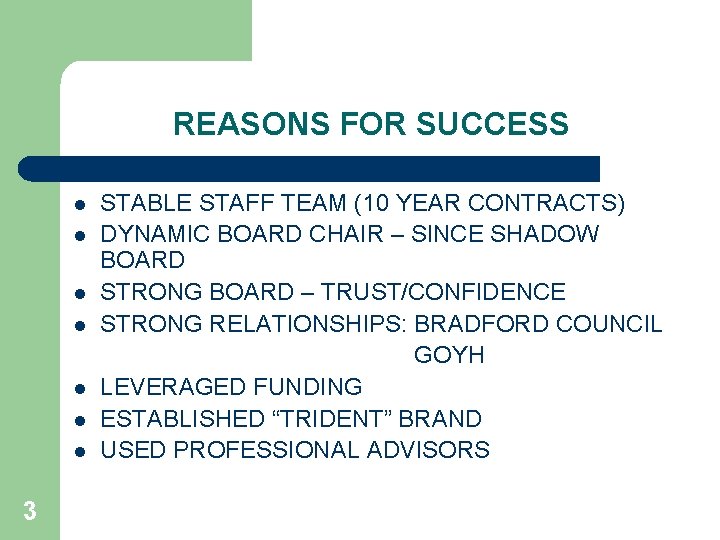 REASONS FOR SUCCESS

- STABLE STAFF TEAM (10 YEAR CONTRACTS)
- DYNAMIC BOARD CHAIR – SINCE SHADOW BOARD
- STRONG BOARD – TRUST/CONFIDENCE
- STRONG RELATIONSHIPS: BRADFORD COUNCIL
  GOYH
- LEVERAGED FUNDING
- ESTABLISHED “TRIDENT” BRAND
- USED PROFESSIONAL ADVISORS

3